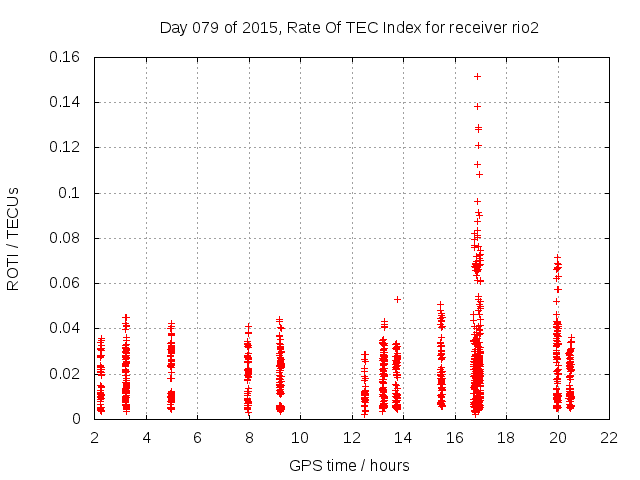 Day 079 of 2015, Rate Of TEC Index for receiver rio2

ROTI / TECUs

0.16
0.14
0.12
0.1
0.08
0.06
0.04
0.02
0

2 4 6 8 10 12 14 16 18 20 22

GPS time / hours